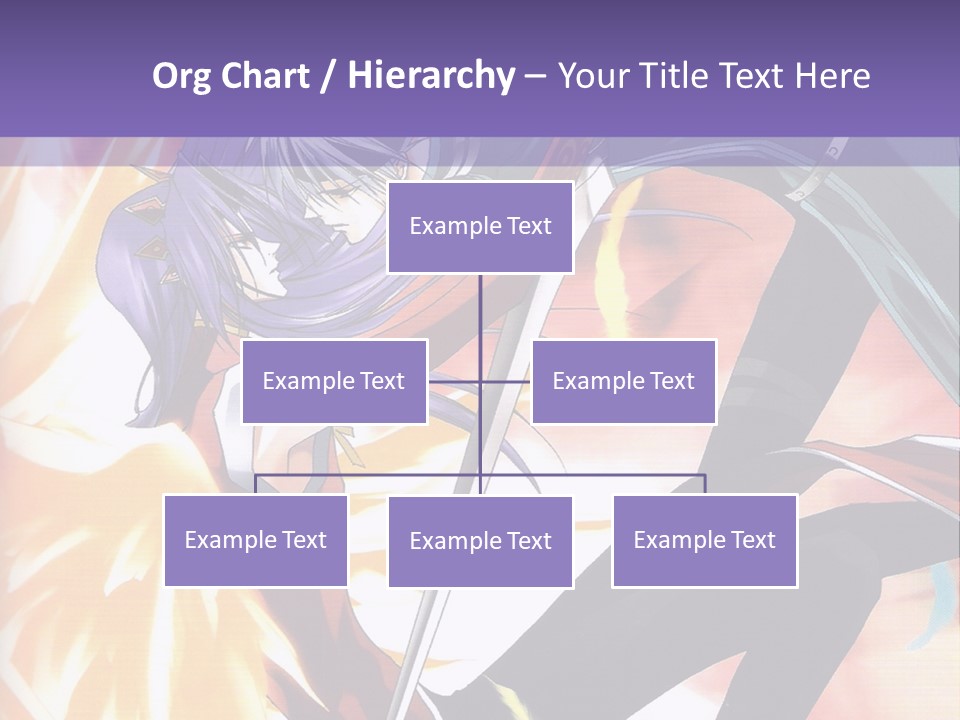 Org Chart / Hierarchy – Your Title Text Here

Example Text

Example Text

Example Text

Example Text

Example Text

Example Text